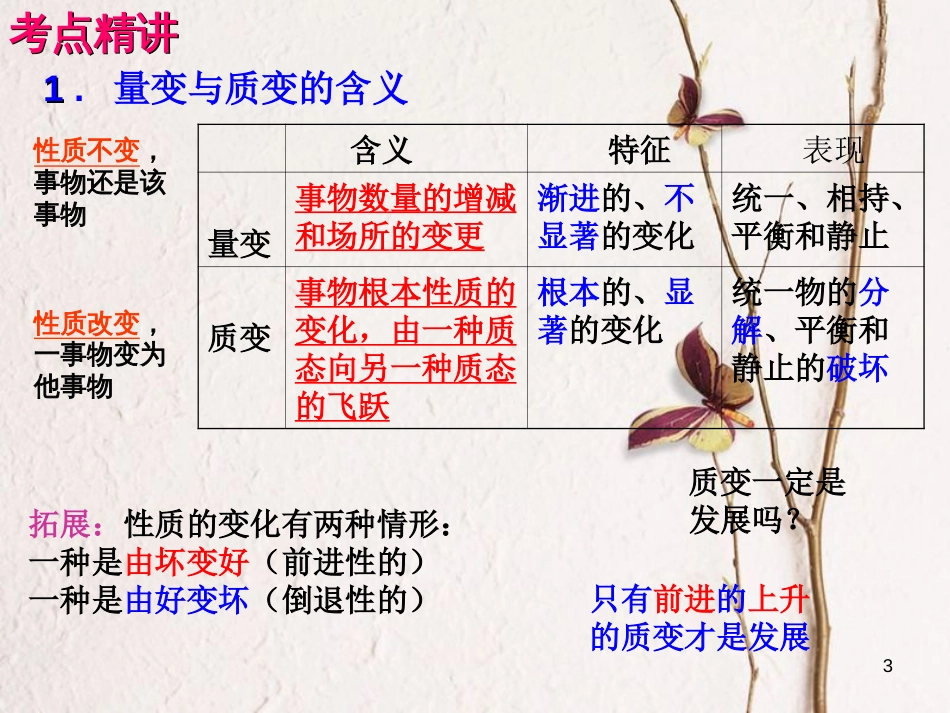 考点精讲

1． 量变与质变的含义

性质不变，事物还是该事物

性质改变，一事物变为他事物

| | 含义 | 特征 | 表现 |
|---|---|---|---|
| 量变 | 事物数量的增减和场所的变更 | 渐进的、不显著的变化 | 统一、相持、平衡和静止 |
| 质变 | 事物根本性质的变化，由一种质态向另一种质态的飞跃 | 根本的、显著的变化 | 统一物的分解、平衡和静止的破坏 |

质变一定是发展吗？

拓展：性质的变化有两种情形：
一种是由坏变好（前进性的）
一种是由好变坏（倒退性的）

只有前进的上升的质变才是发展

3